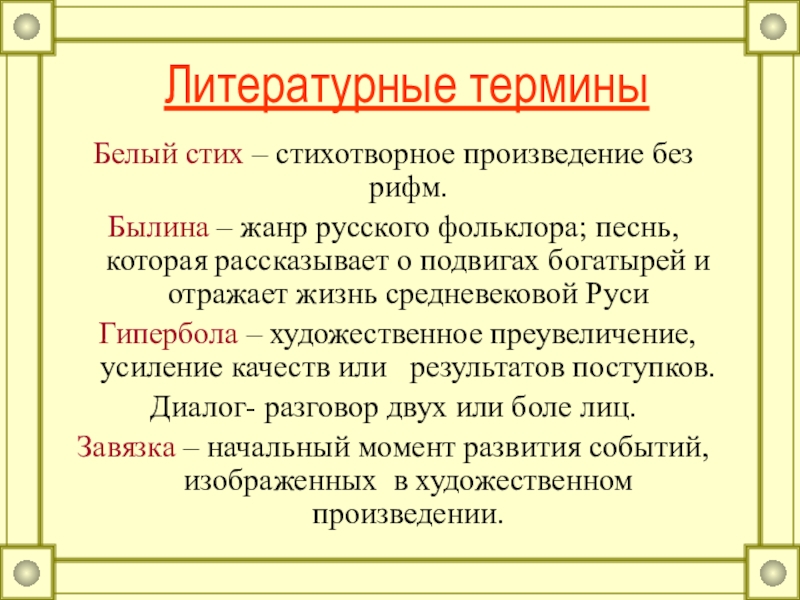 Литературные термины

Белый стих – стихотворное произведение без рифм.

Былина – жанр русского фольклора; песнь, которая рассказывает о подвигах богатырей и отражает жизнь средневековой Руси

Гипербола – художественное преувеличение, усиление качеств или результатов поступков.

Диалог- разговор двух или боле лиц.

Завязка – начальный момент развития событий, изображенных в художественном произведении.